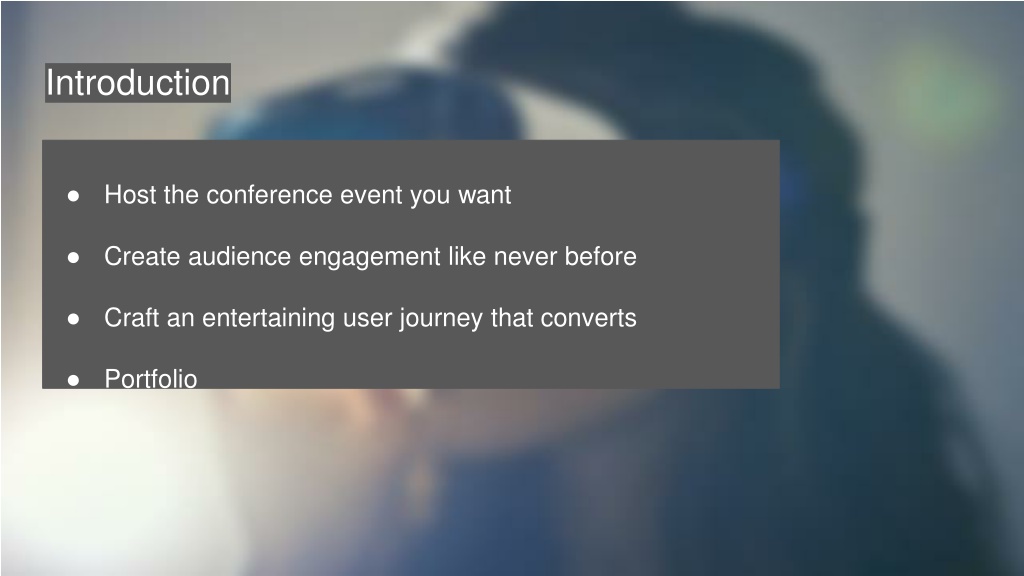 Introduction

● Host the conference event you want

● Create audience engagement like never before

● Craft an entertaining user journey that converts

● Portfolio